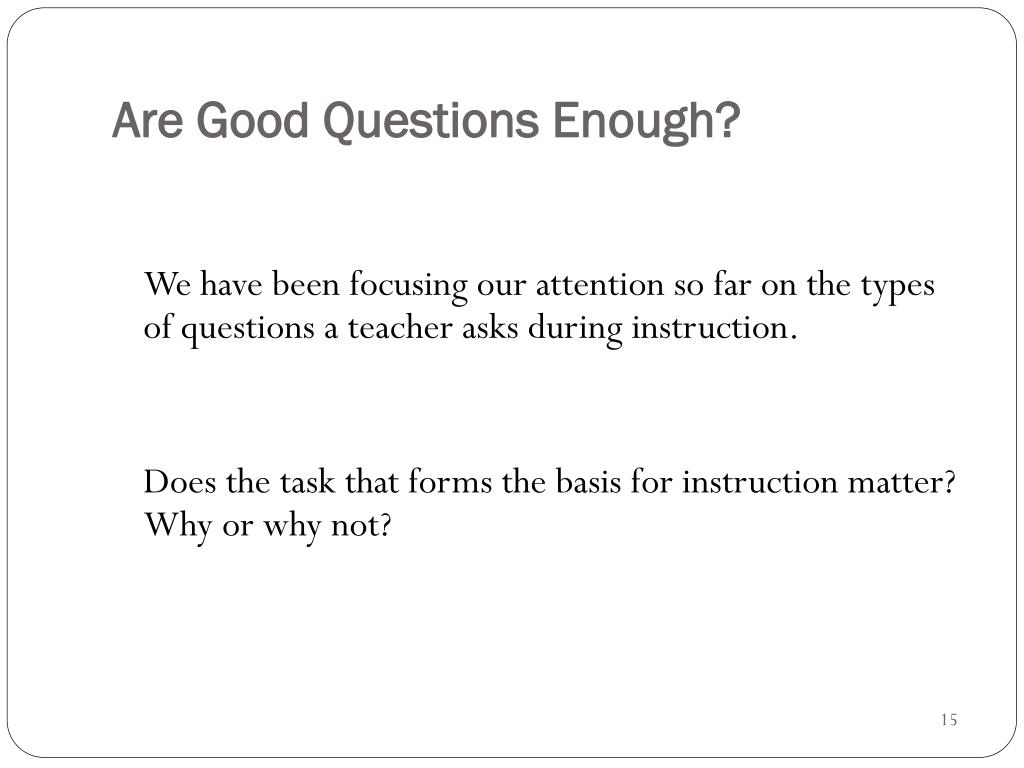 Are Good Questions Enough?

We have been focusing our attention so far on the types of questions a teacher asks during instruction.

Does the task that forms the basis for instruction matter? Why or why not?

15